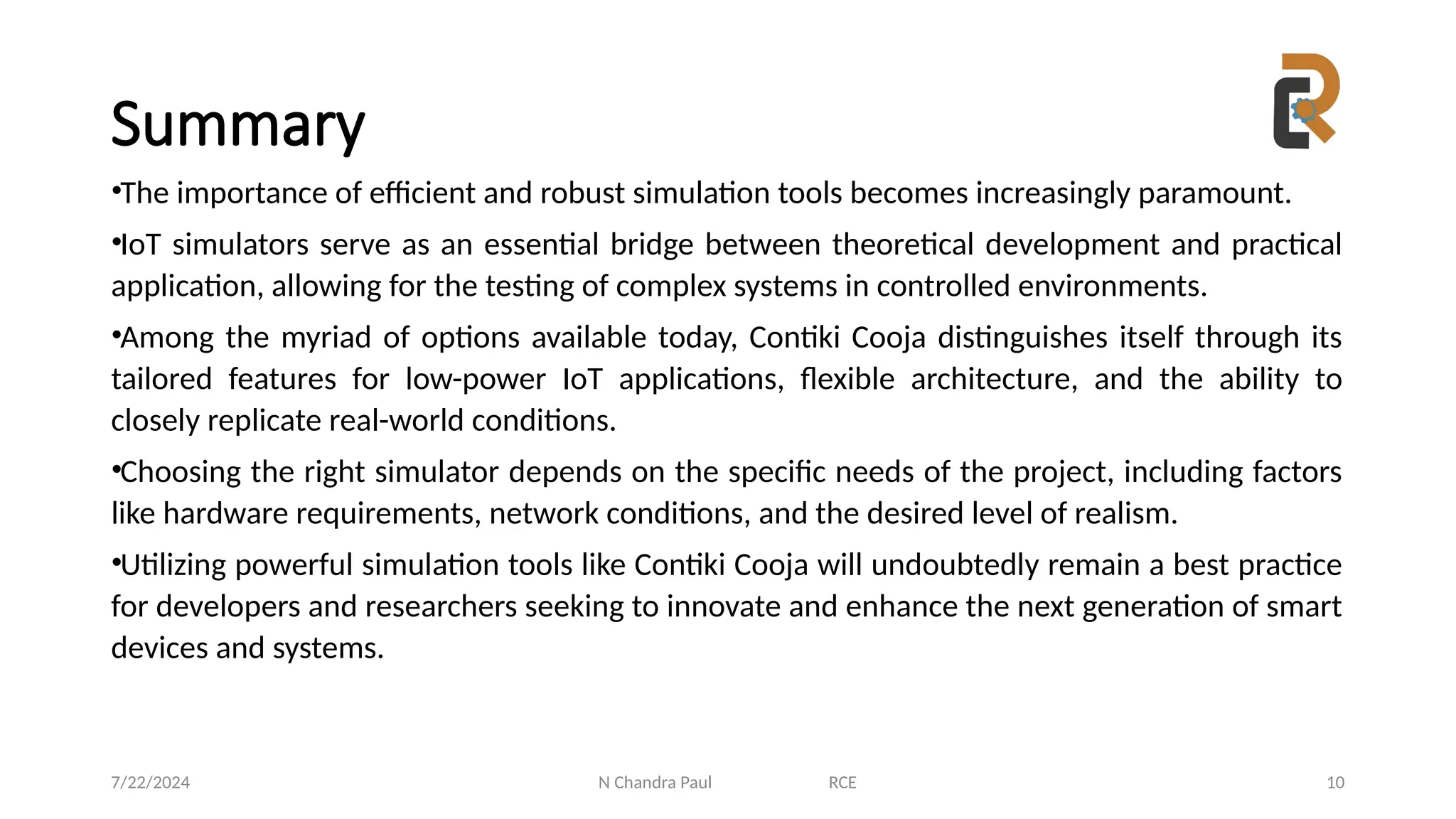 Summary

•The importance of efficient and robust simulation tools becomes increasingly paramount.

•IoT simulators serve as an essential bridge between theoretical development and practical application, allowing for the testing of complex systems in controlled environments.

•Among the myriad of options available today, Contiki Cooja distinguishes itself through its tailored features for low-power IoT applications, flexible architecture, and the ability to closely replicate real-world conditions.

•Choosing the right simulator depends on the specific needs of the project, including factors like hardware requirements, network conditions, and the desired level of realism.

•Utilizing powerful simulation tools like Contiki Cooja will undoubtedly remain a best practice for developers and researchers seeking to innovate and enhance the next generation of smart devices and systems.

7/22/2024 N Chandra Paul RCE 10